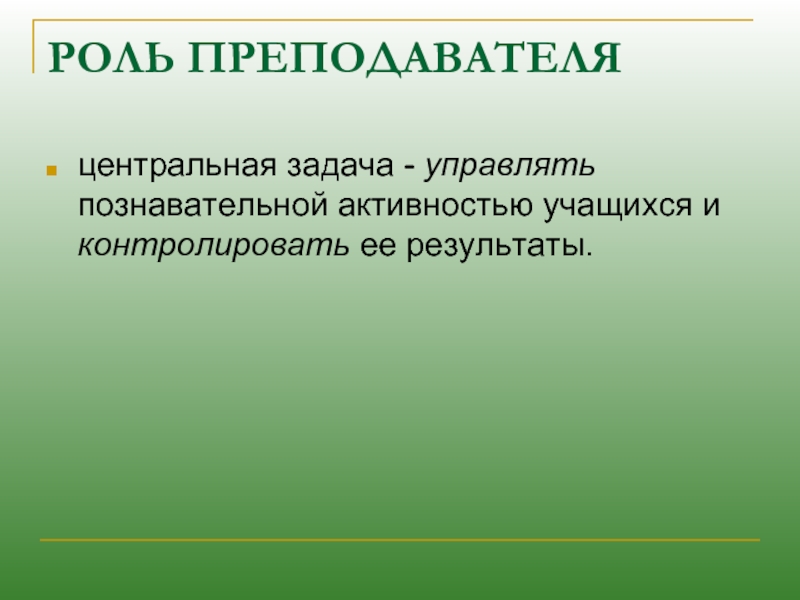 РОЛЬ ПРЕПОДАВАТЕЛЯ

центральная задача - управлять познавательной активностью учащихся и контролировать ее результаты.